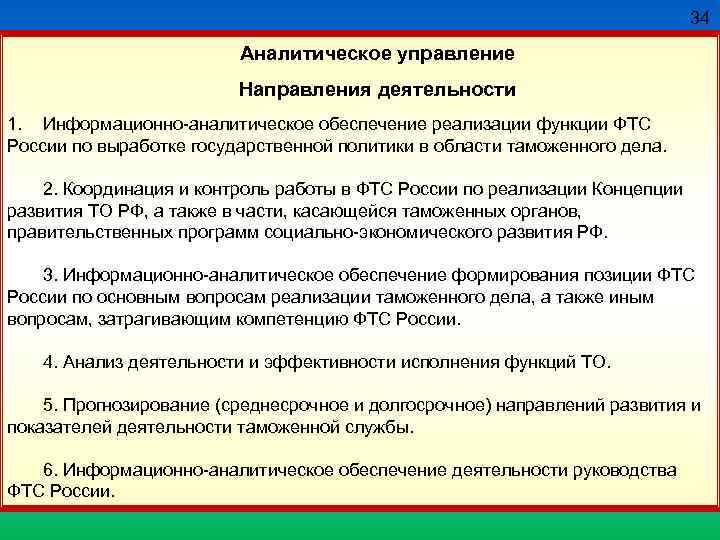 34

Аналитическое управление

Направления деятельности

1. Информационно-аналитическое обеспечение реализации функции ФТС России по выработке государственной политики в области таможенного дела.

2. Координация и контроль работы в ФТС России по реализации Концепции развития ТО РФ, а также в части, касающейся таможенных органов, правительственных программ социально-экономического развития РФ.

3. Информационно-аналитическое обеспечение формирования позиции ФТС России по основным вопросам реализации таможенного дела, а также иным вопросам, затрагивающим компетенцию ФТС России.

4. Анализ деятельности и эффективности исполнения функций ТО.

5. Прогнозирование (среднесрочное и долгосрочное) направлений развития и показателей деятельности таможенной службы.

6. Информационно-аналитическое обеспечение деятельности руководства ФТС России.